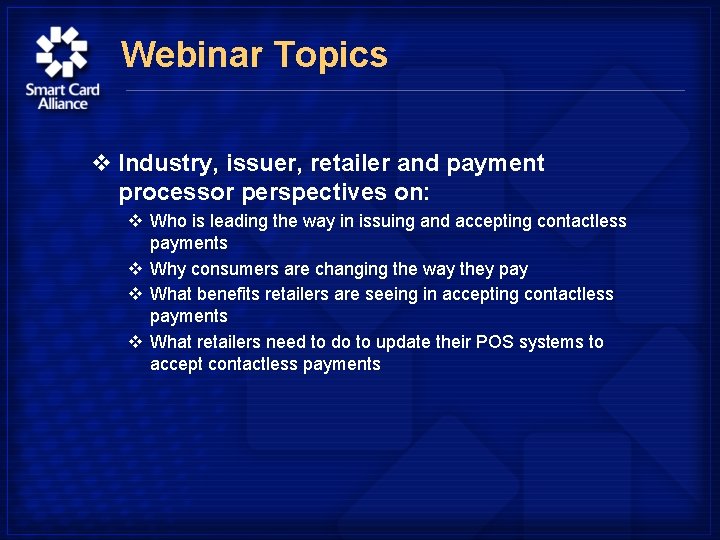 Smart Card Alliance

Webinar Topics

❖ Industry, issuer, retailer and payment processor perspectives on:

❖ Who is leading the way in issuing and accepting contactless payments

❖ Why consumers are changing the way they pay

❖ What benefits retailers are seeing in accepting contactless payments

❖ What retailers need to do to update their POS systems to accept contactless payments